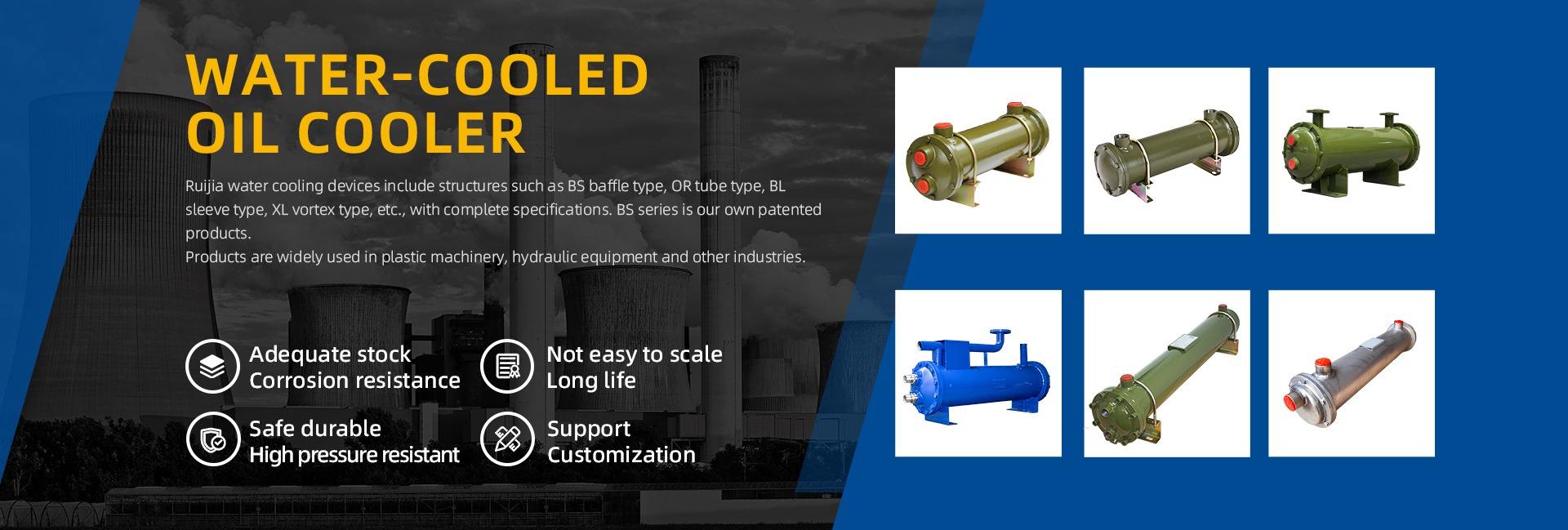 WATER-COOLED OIL COOLER

Ruijia water cooling devices include structures such as BS baffle type, OR tube type, BL sleeve type, XL vortex type, etc., with complete specifications. BS series is our own patented products.
Products are widely used in plastic machinery, hydraulic equipment and other industries.

Adequate stock
Corrosion resistance

Not easy to scale
Long life

Safe durable
High pressure resistant

Support
Customization